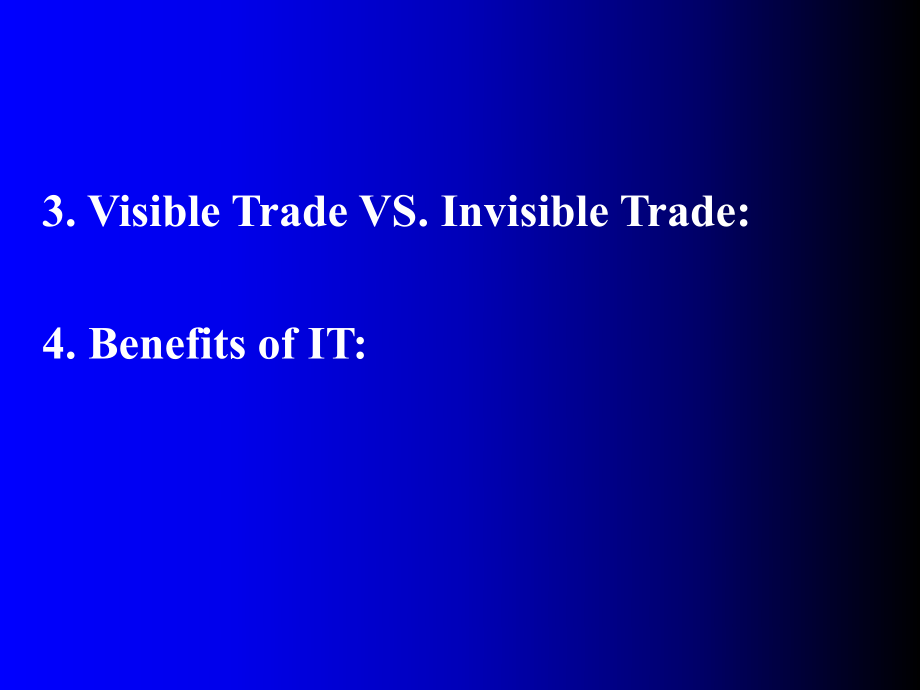 3. Visible Trade VS. Invisible Trade:

4. Benefits of IT: